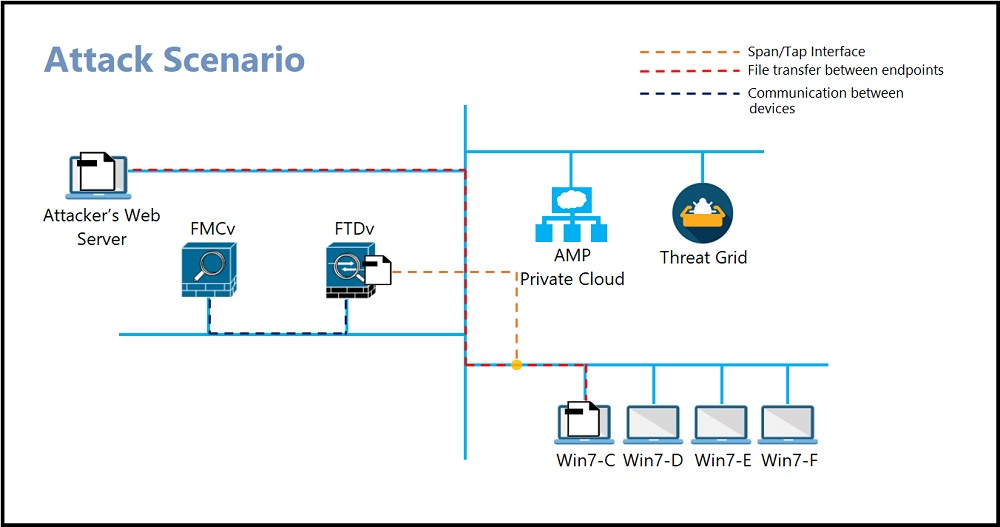 Attack Scenario

Span/Tap Interface
File transfer between endpoints
Communication between devices

Attacker's Web Server

FMCv

FTDv

AMP Private Cloud

Threat Grid

Win7-C Win7-D Win7-E Win7-F